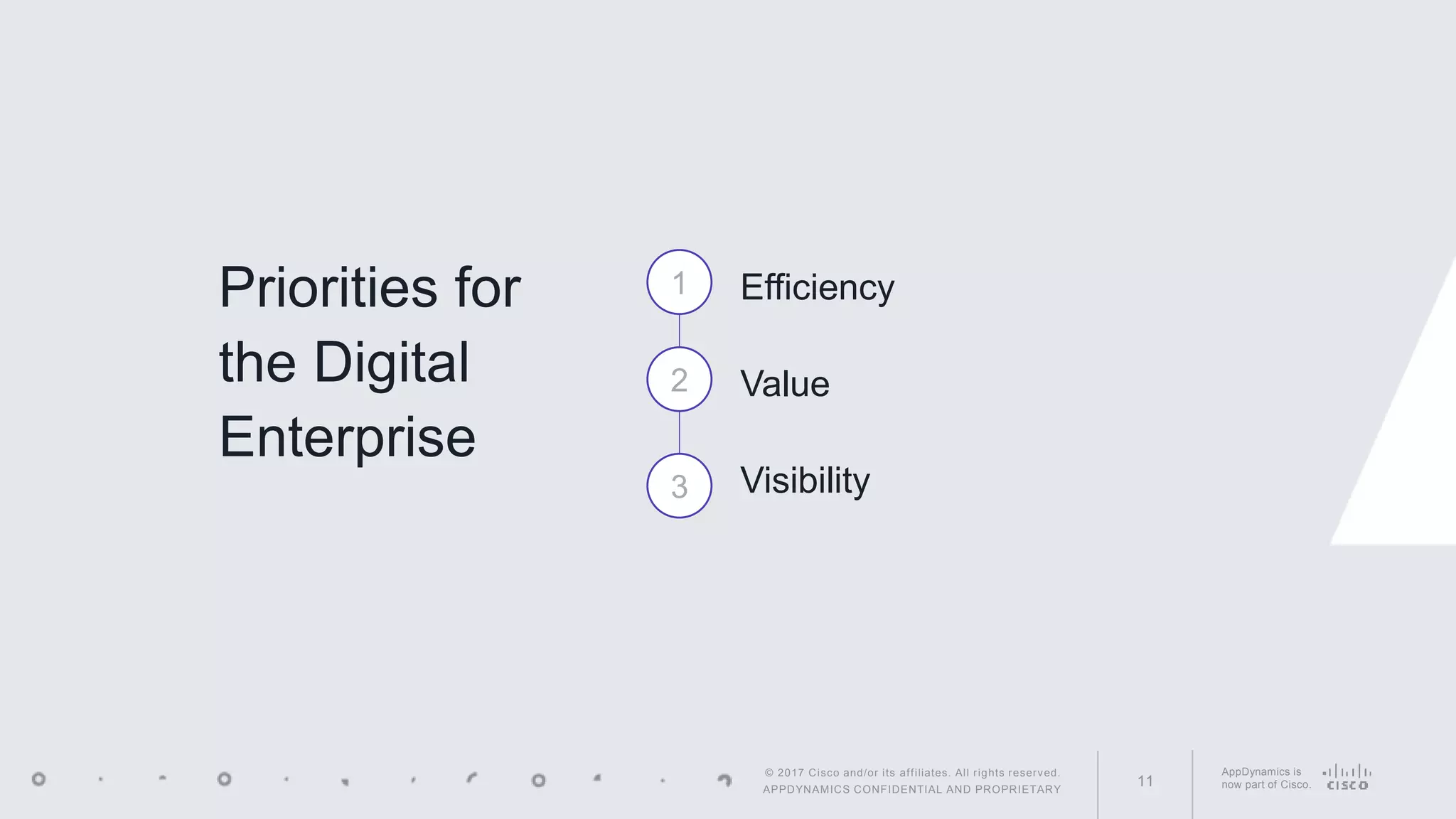 Priorities for the Digital Enterprise

1 Efficiency

2 Value

3 Visibility

© 2017 Cisco and/or its affiliates. All rights reserved.
APPDYNAMICS CONFIDENTIAL AND PROPRIETARY

11

AppDynamics is now part of Cisco.

CISCO